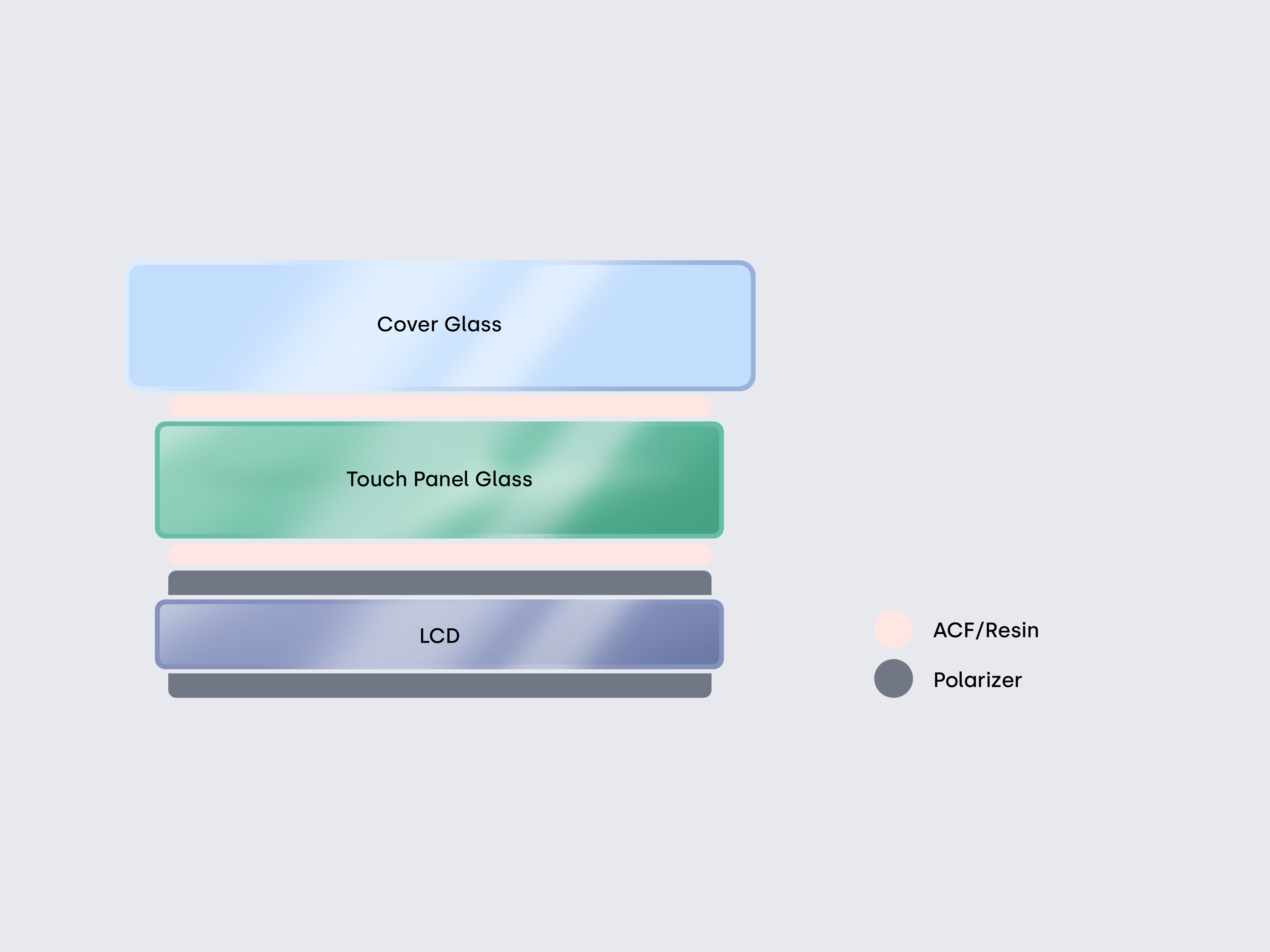 Cover Glass

Touch Panel Glass

LCD

ACF/Resin

Polarizer